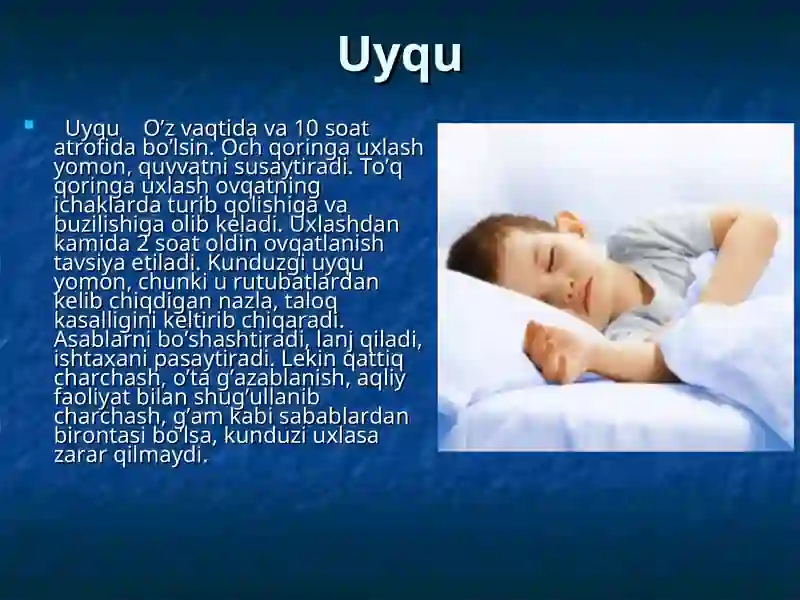 Uyqu

Uyqu   O’z vaqtida va 10 soat atrofida bo’lsin. Och qoringa uxlash yomon, quvvatni susaytiradi. To’q qoringa uxlash ovqatning ichaklarda turib qolishiga va buzilishiga olib keladi. Uxlashdan kamida 2 soat oldin ovqatlanish tavsiya etiladi. Kunduzgi uyqu yomon, chunki u rutubatlardan kelib chiqdigan nazla, taloq kasalligini keltirib chiqaradi. Asablarni bo’shashtiradi, lanj qiladi, ishtaxani pasaytiradi. Lekin qattiq charchash, o’ta g’azablanish, aqliy faoliyat bilan shug’ullanib charchash, g’am kabi sabablardan birontasi bo’lsa, kunduzi uxlasa zarar qilmaydi.